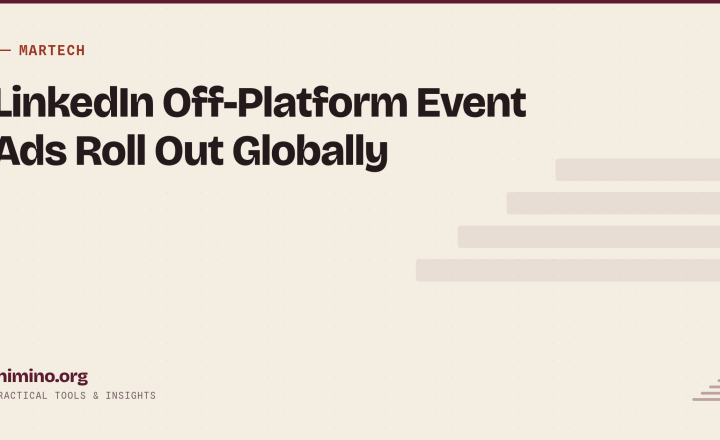 — MARTECH

LinkedIn Off-Platform Event Ads Roll Out Globally

nimino.org
RACTICAL TOOLS & INSIGHTS